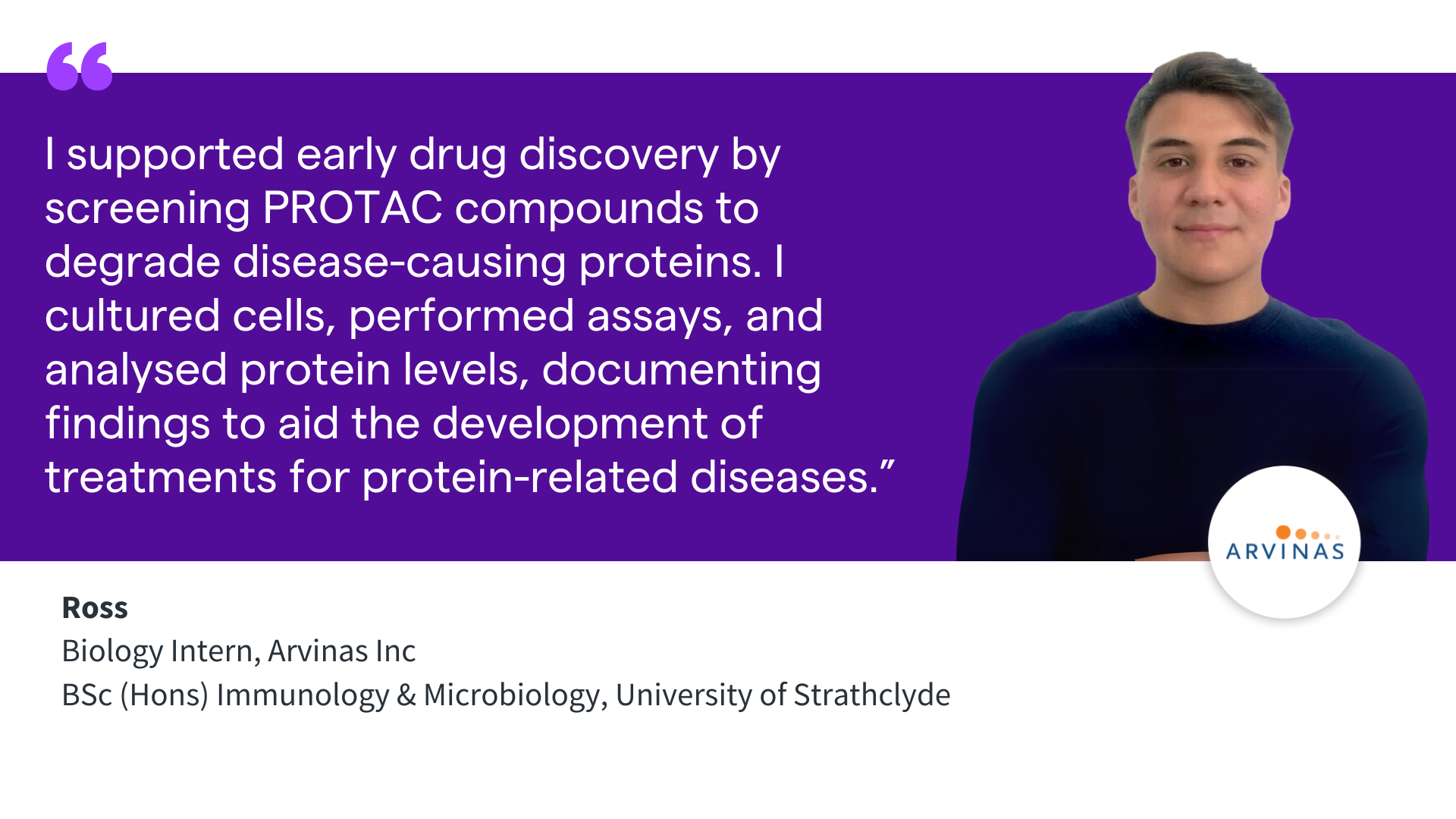 “

I supported early drug discovery by screening PROTAC compounds to degrade disease-causing proteins. I cultured cells, performed assays, and analysed protein levels, documenting findings to aid the development of treatments for protein-related diseases.”

ARVINAS

Ross
Biology Intern, Arvinas Inc
BSc (Hons) Immunology & Microbiology, University of Strathclyde